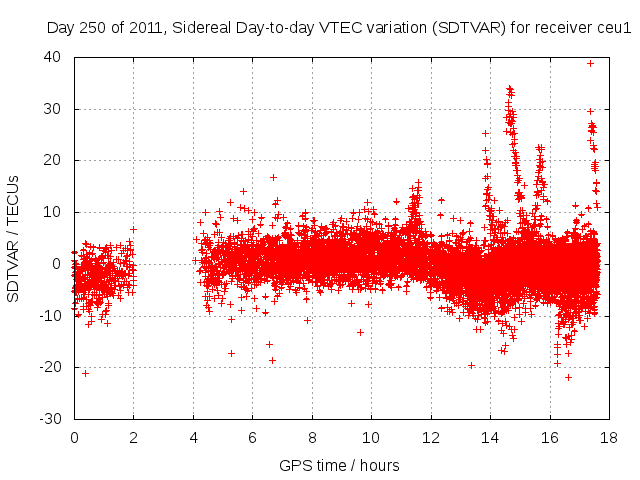 Day 250 of 2011, Sidereal Day-to-day VTEC variation (SDTVAR) for receiver ceu1

SDTVAR / TECUs

40
30
20
10
0
-10
-20
-30

0
2
4
6
8
10
12
14
16
18

GPS time / hours